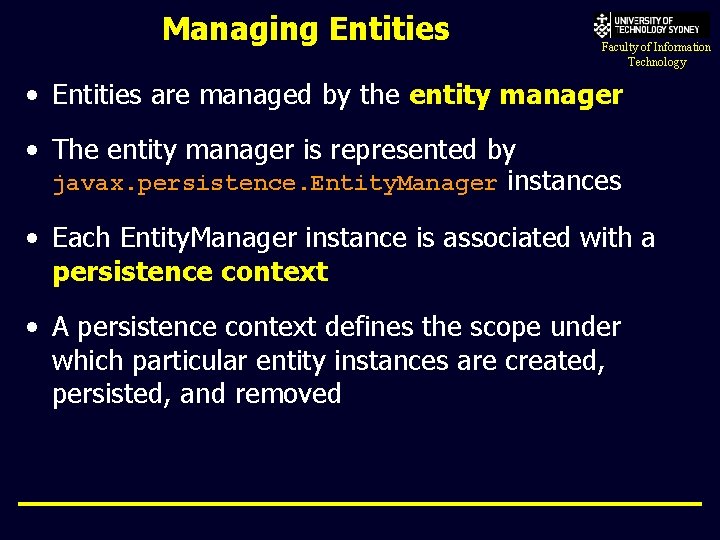 Managing Entities

UNIVERSITY OF TECHNOLOGY SYDNEY
Faculty of Information Technology

• Entities are managed by the entity manager

• The entity manager is represented by javax.persistence.EntityManager instances

• Each EntityManager instance is associated with a persistence context

• A persistence context defines the scope under which particular entity instances are created, persisted, and removed